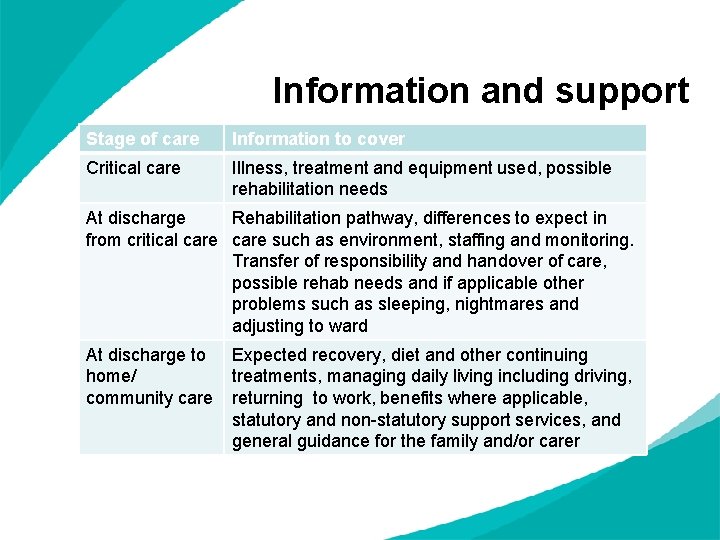 Information and support

| Stage of care | Information to cover |
|---|---|
| Critical care | Illness, treatment and equipment used, possible rehabilitation needs |
| At discharge from critical care | Rehabilitation pathway, differences to expect in care such as environment, staffing and monitoring. Transfer of responsibility and handover of care, possible rehab needs and if applicable other problems such as sleeping, nightmares and adjusting to ward |
| At discharge to home/ community care | Expected recovery, diet and other continuing treatments, managing daily living including driving, returning to work, benefits where applicable, statutory and non-statutory support services, and general guidance for the family and/or carer |